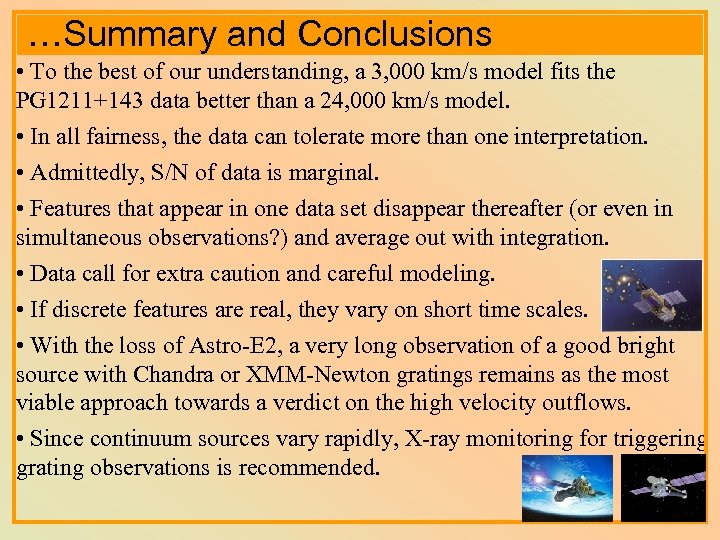 …Summary and Conclusions

• To the best of our understanding, a 3,000 km/s model fits the PG1211+143 data better than a 24,000 km/s model.

• In all fairness, the data can tolerate more than one interpretation.

• Admittedly, S/N of data is marginal.

• Features that appear in one data set disappear thereafter (or even in simultaneous observations?) and average out with integration.

• Data call for extra caution and careful modeling.

• If discrete features are real, they vary on short time scales.

• With the loss of Astro-E2, a very long observation of a good bright source with Chandra or XMM-Newton gratings remains as the most viable approach towards a verdict on the high velocity outflows.

• Since continuum sources vary rapidly, X-ray monitoring for triggering grating observations is recommended.